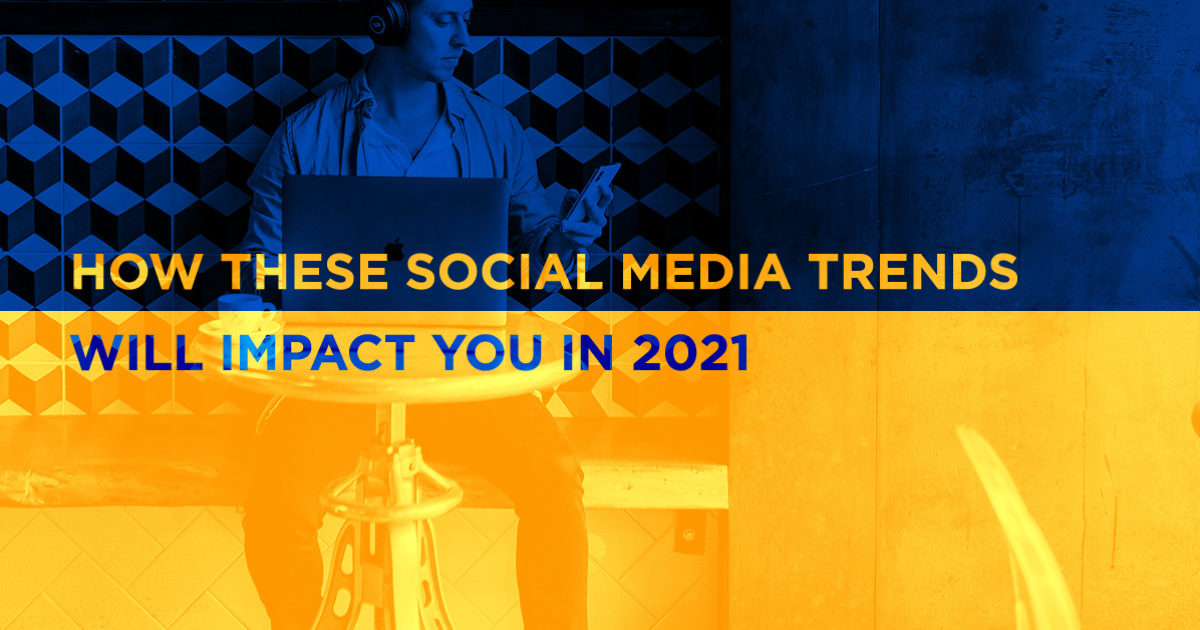 HOW THESE SOCIAL MEDIA TRENDS
WILL IMPACT YOU IN 2021